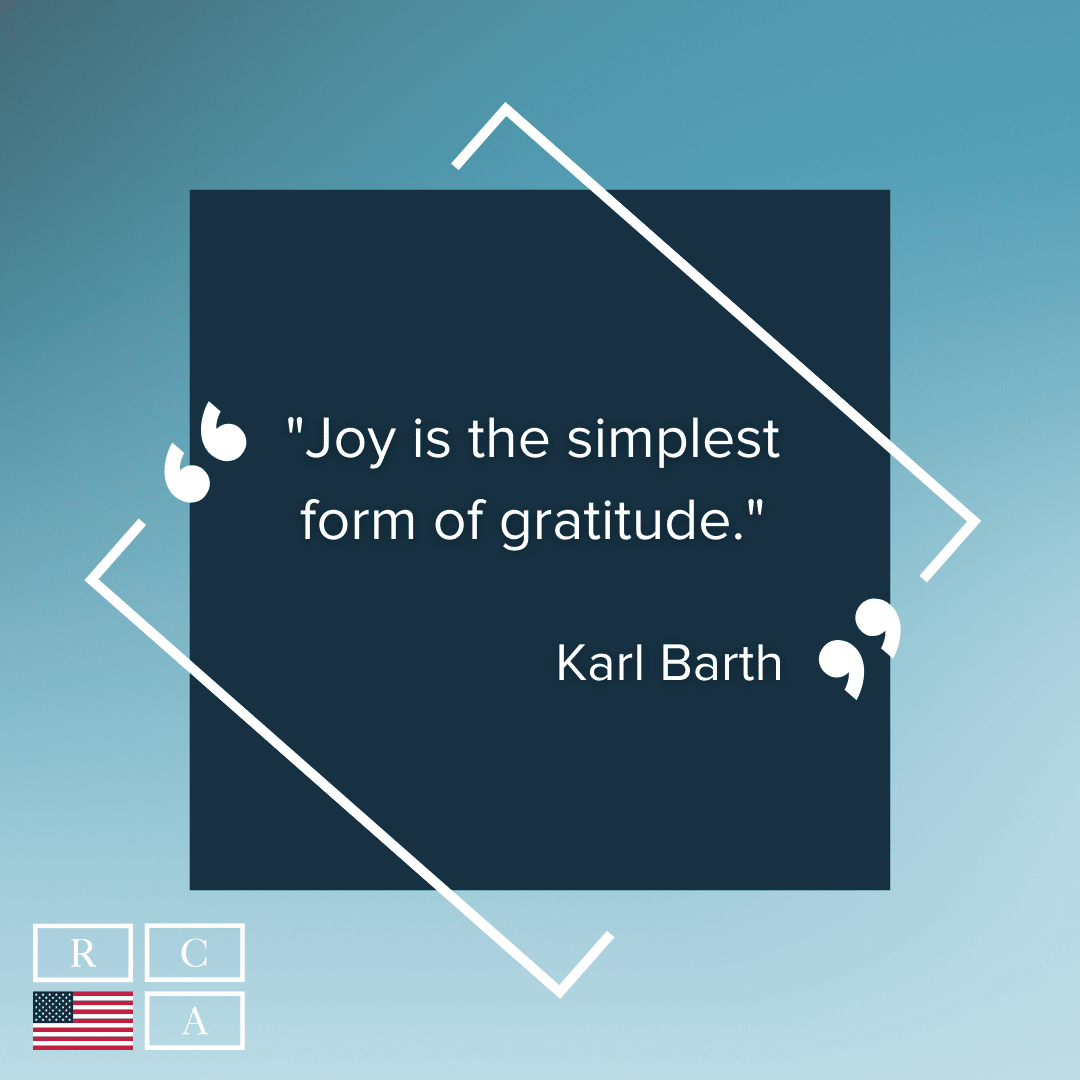 "Joy is the simplest form of gratitude."

Karl Barth

R C
A